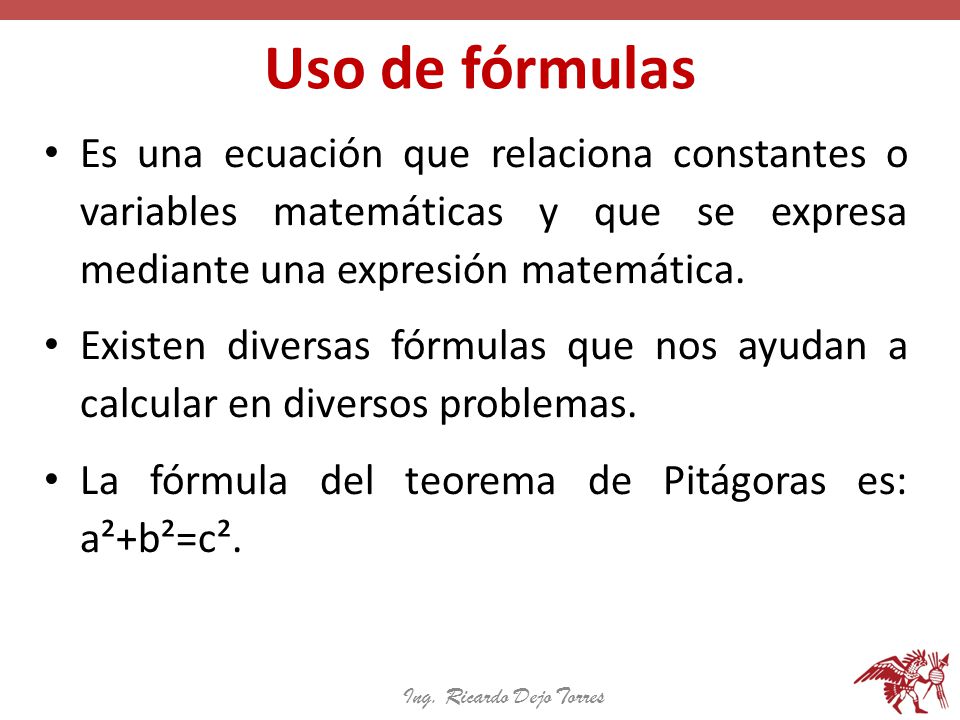 Uso de fórmulas

• Es una ecuación que relaciona constantes o variables matemáticas y que se expresa mediante una expresión matemática.

• Existen diversas fórmulas que nos ayudan a calcular en diversos problemas.

• La fórmula del teorema de Pitágoras es: $a^2+b^2=c^2$.

Ing. Ricardo Dejo Torres